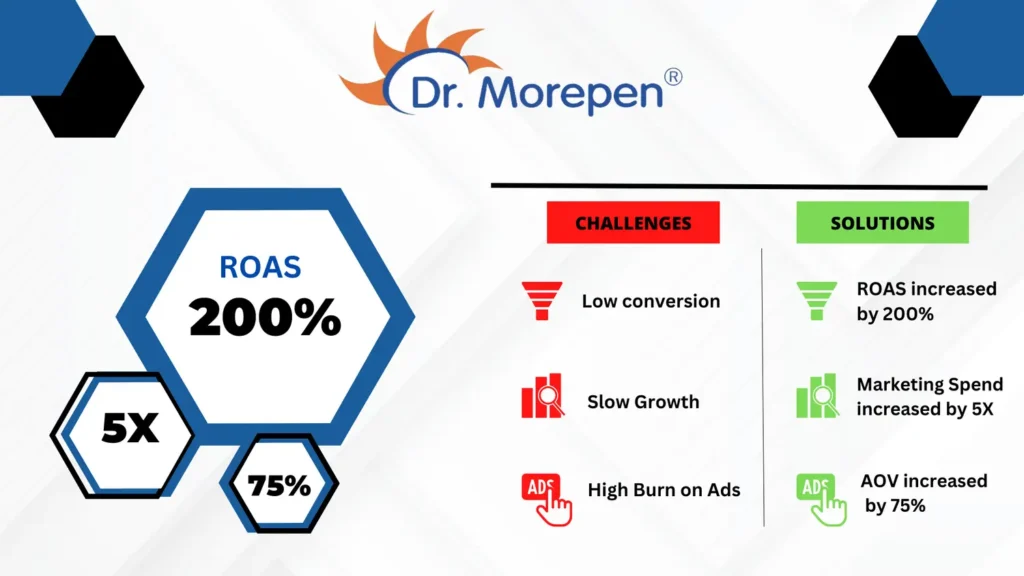 Dr. Morepen®

ROAS
200%

5X

75%

CHALLENGES

Low conversion

Slow Growth

ADS

High Burn on Ads

SOLUTIONS

ROAS increased by 200%

Marketing Spend increased by 5X

ADS

AOV increased by 75%